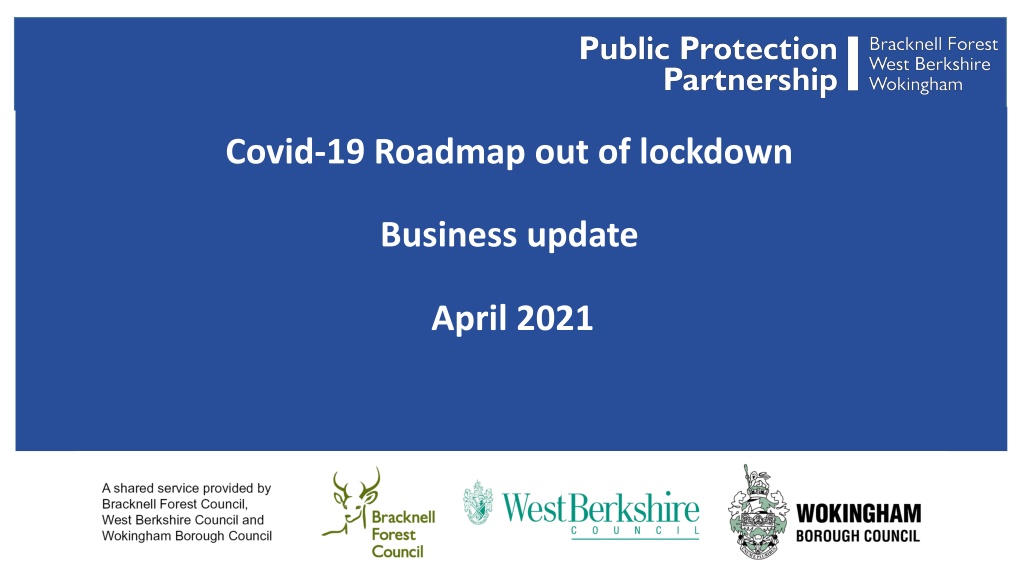 Public Protection Partnership

Bracknell Forest
West Berkshire
Wokingham

Covid-19 Roadmap out of lockdown

Business update

April 2021

A shared service provided by Bracknell Forest Council, West Berkshire Council and Wokingham Borough Council

Bracknell Forest Council

WestBerkshire COUNCIL

WOKINGHAM BOROUGH COUNCIL